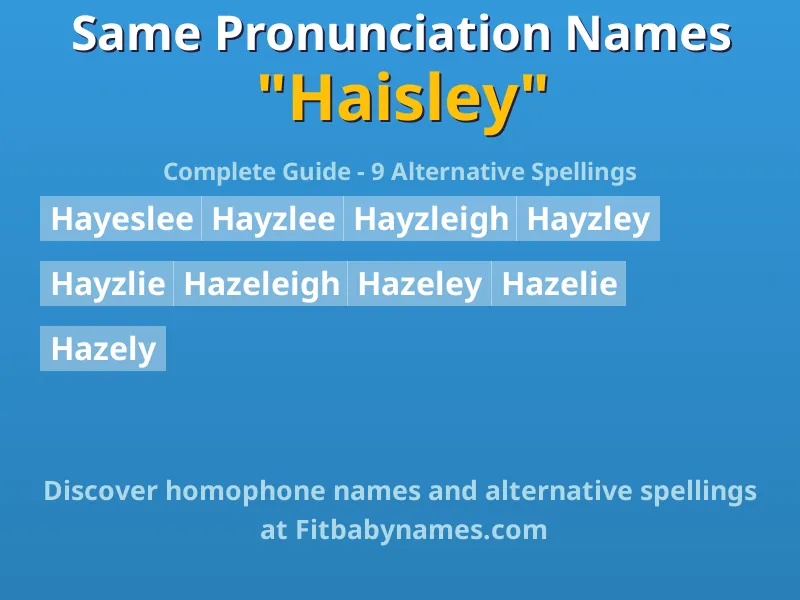 Same Pronunciation Names
"Haisley"

Complete Guide - 9 Alternative Spellings

Hayeslee Hayzlee Hayzleigh Hayzley

Hayzlie Hazeleigh Hazeley Hazelie

Hazely

Discover homophone names and alternative spellings at Fitbabynames.com